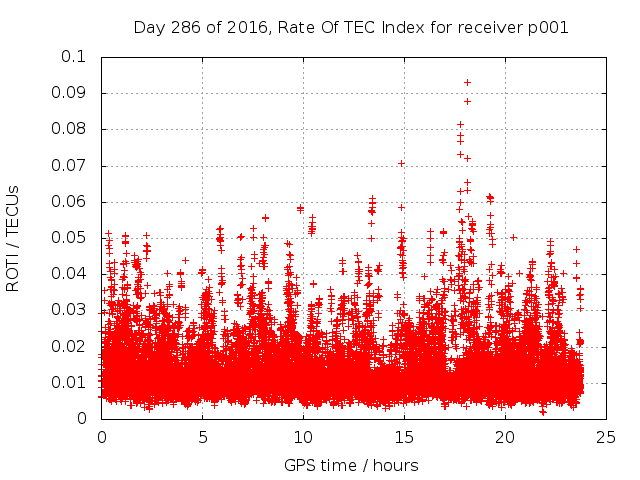 Day 286 of 2016, Rate Of TEC Index for receiver p001

ROTI / TECUs

0.1
0.09
0.08
0.07
0.06
0.05
0.04
0.03
0.02
0.01
0

0 5 10 15 20 25

GPS time / hours